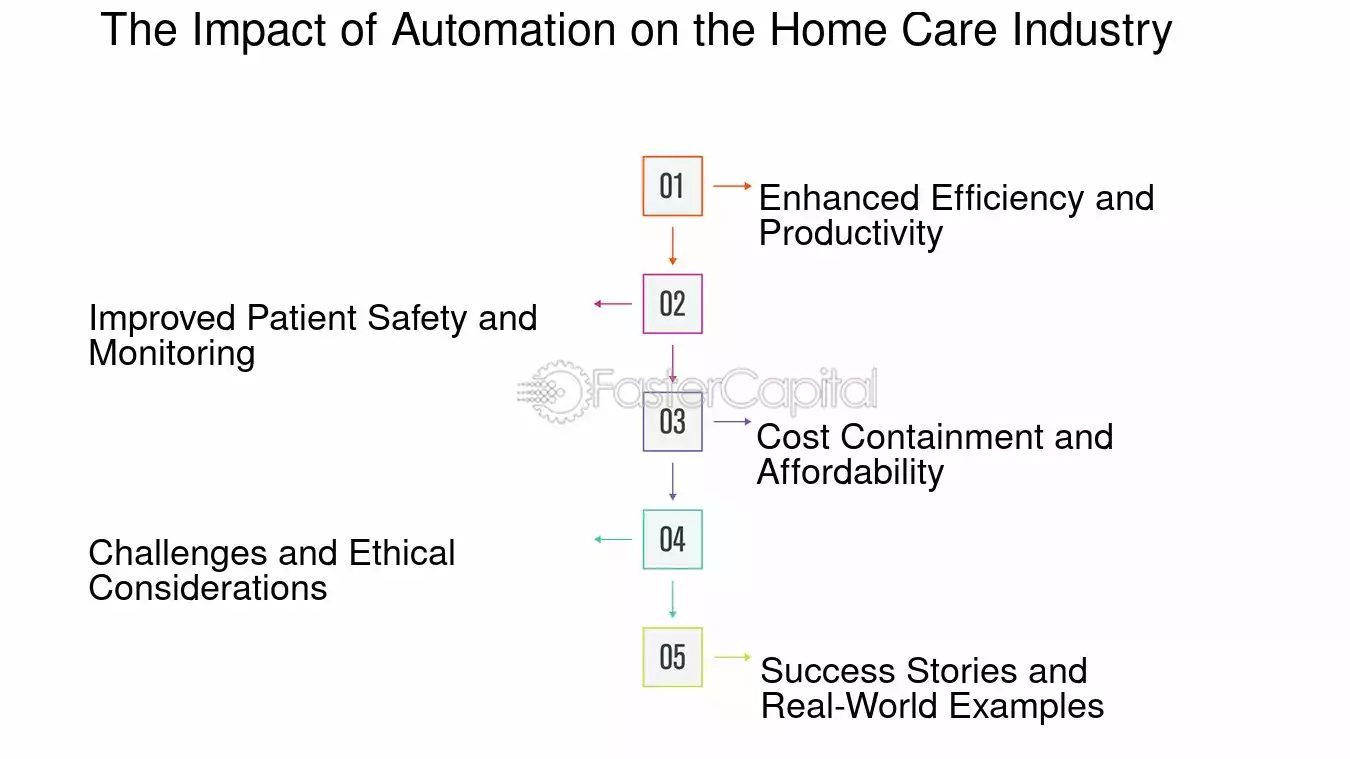 The Impact of Automation on the Home Care Industry

01

Enhanced Efficiency and Productivity

02

Improved Patient Safety and Monitoring

FasterCapital

03

Cost Containment and Affordability

04

Challenges and Ethical Considerations

05

Success Stories and Real-World Examples